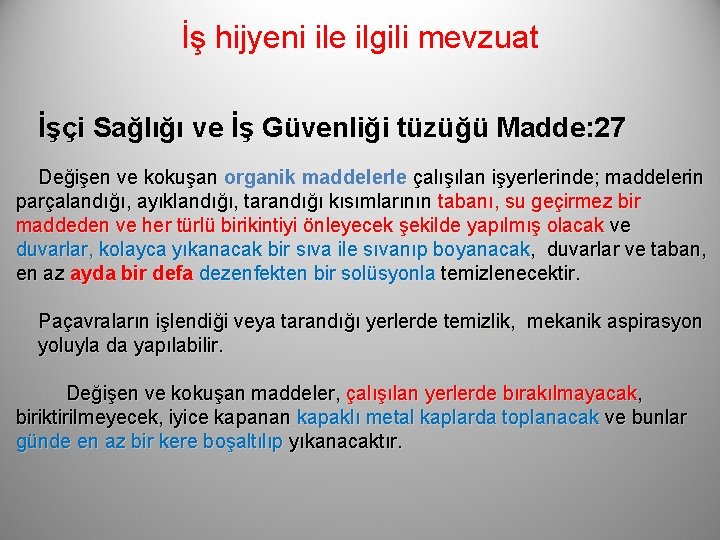 İş hijyeni ile ilgili mevzuat

İşçi Sağlığı ve İş Güvenliği tüzüğü Madde:27

Değişen ve kokuşan organik maddelerle çalışılan işyerlerinde; maddelerin parçalandığı, ayıklandığı, tarandığı kısımlarının tabanı, su geçirmez bir maddeden ve her türlü birikintiyi önleyecek şekilde yapılmış olacak ve duvarlar, kolayca yıkanacak bir sıva ile sıvanıp boyanacak, duvarlar ve taban, en az ayda bir defa dezenfekten bir solüsyonla temizlenecektir.

Paçavraların işlendiği veya tarandığı yerlerde temizlik, mekanik aspirasyon yoluyla da yapılabilir.

Değişen ve kokuşan maddeler, çalışılan yerlerde bırakılmayacak, biriktirilmeyecek, iyice kapanan kapaklı metal kaplarda toplanacak ve bunlar günde en az bir kere boşaltılıp yıkanacaktır.